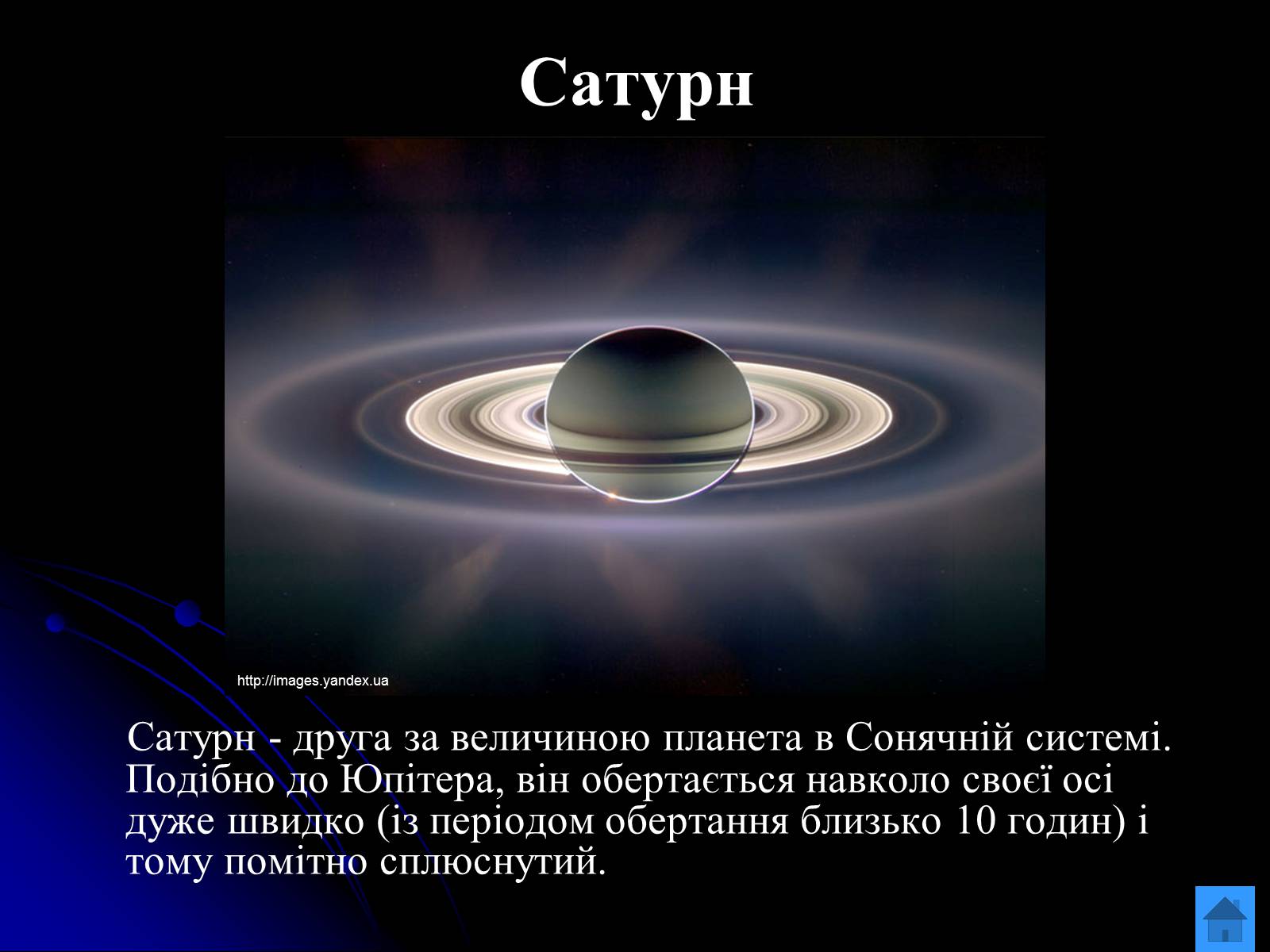 Сатурн

http://images.yandex.ua

Сатурн - друга за величиною планета в Сонячній системі. Подібно до Юпітера, він обертається навколо своєї осі дуже швидко (із періодом обертання близько 10 годин) і тому помітно сплюснутий.